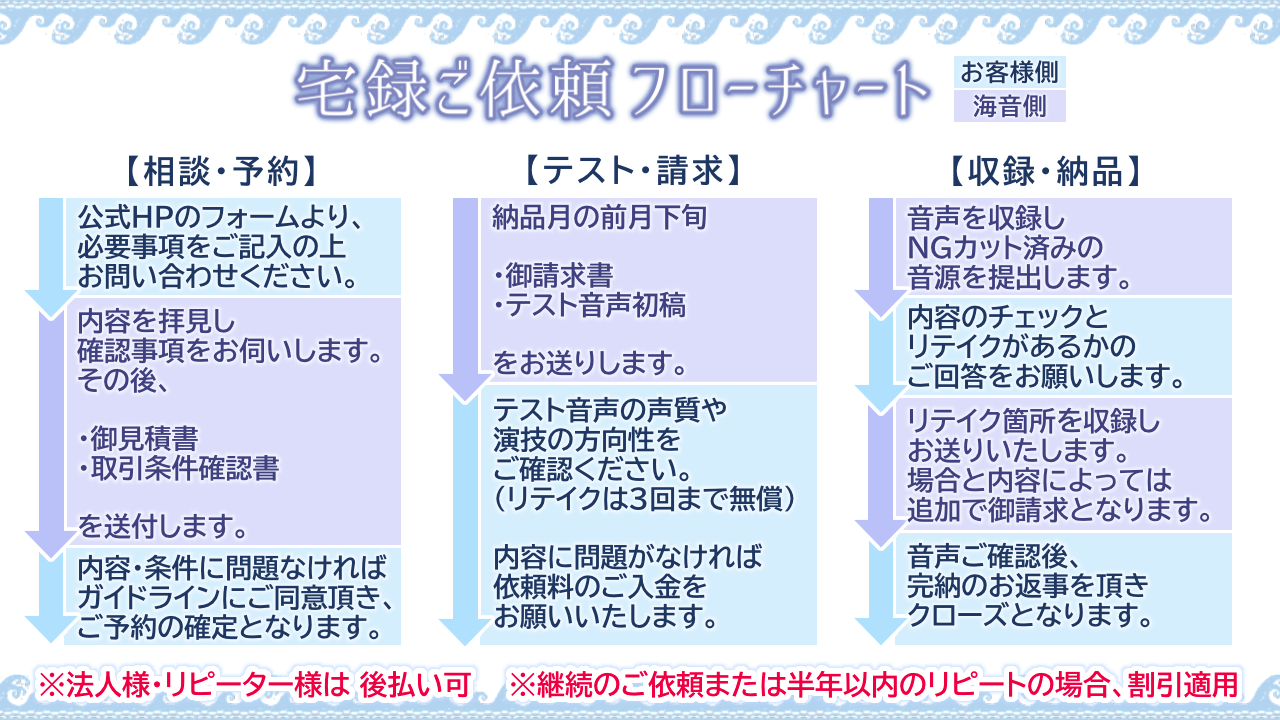 宅録ご依頼フローチャート

お客様側
海音側

【相談・予約】

公式HPのフォームより、必要事項をご記入の上お問い合わせください。

内容を拝見し確認事項をお伺いします。その後、

・御見積書
・取引条件確認書

を送付します。

内容・条件に問題なければガイドラインにご同意頂き、ご予約の確定となります。

【テスト・請求】

納品月の前月下旬

・御請求書
・テスト音声初稿

をお送りします。

テスト音声の声質や演技の方向性をご確認ください。(リテイクは3回まで無償)

内容に問題がなければ依頼料のご入金をお願いいたします。

【収録・納品】

音声を収録しNGカット済みの音源を提出します。

内容のチェックとリテイクがあるかのご回答をお願いします。

リテイク箇所を収録しお送りいたします。場合と内容によっては追加で御請求となります。

音声ご確認後、完納のお返事を頂きクローズとなります。

※法人様・リピーター様は 後払い可　※継続のご依頼または半年以内のリピートの場合、割引適用